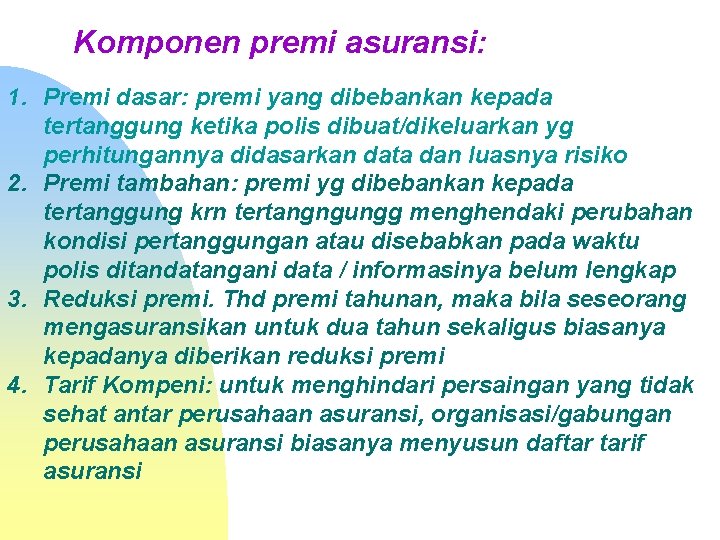 Komponen premi asuransi:

1. Premi dasar: premi yang dibebankan kepada tertanggung ketika polis dibuat/dikeluarkan yg perhitungannya didasarkan data dan luasnya risiko
2. Premi tambahan: premi yg dibebankan kepada tertanggung krn tertangngungg menghendaki perubahan kondisi pertanggungan atau disebabkan pada waktu polis ditandatangani data / informasinya belum lengkap
3. Reduksi premi. Thd premi tahunan, maka bila seseorang mengasuransikan untuk dua tahun sekaligus biasanya kepadanya diberikan reduksi premi
4. Tarif Kompeni: untuk menghindari persaingan yang tidak sehat antar perusahaan asuransi, organisasi/gabungan perusahaan asuransi biasanya menyusun daftar tarif asuransi